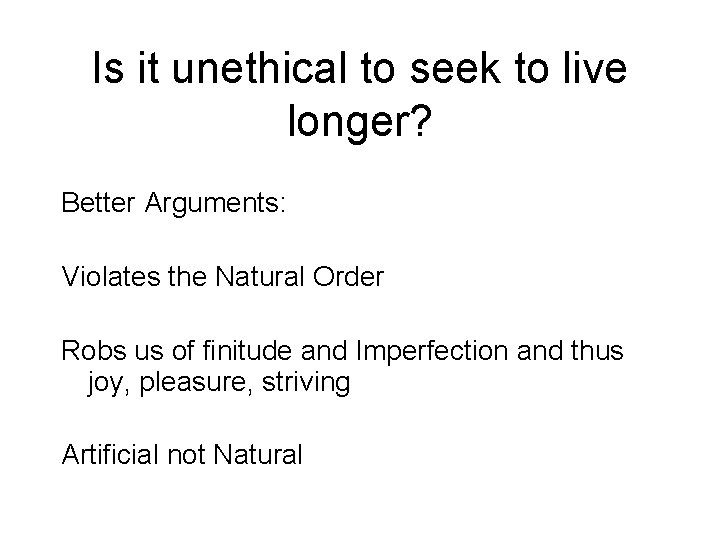 Is it unethical to seek to live longer?

Better Arguments:

Violates the Natural Order

Robs us of finitude and Imperfection and thus joy, pleasure, striving

Artificial not Natural